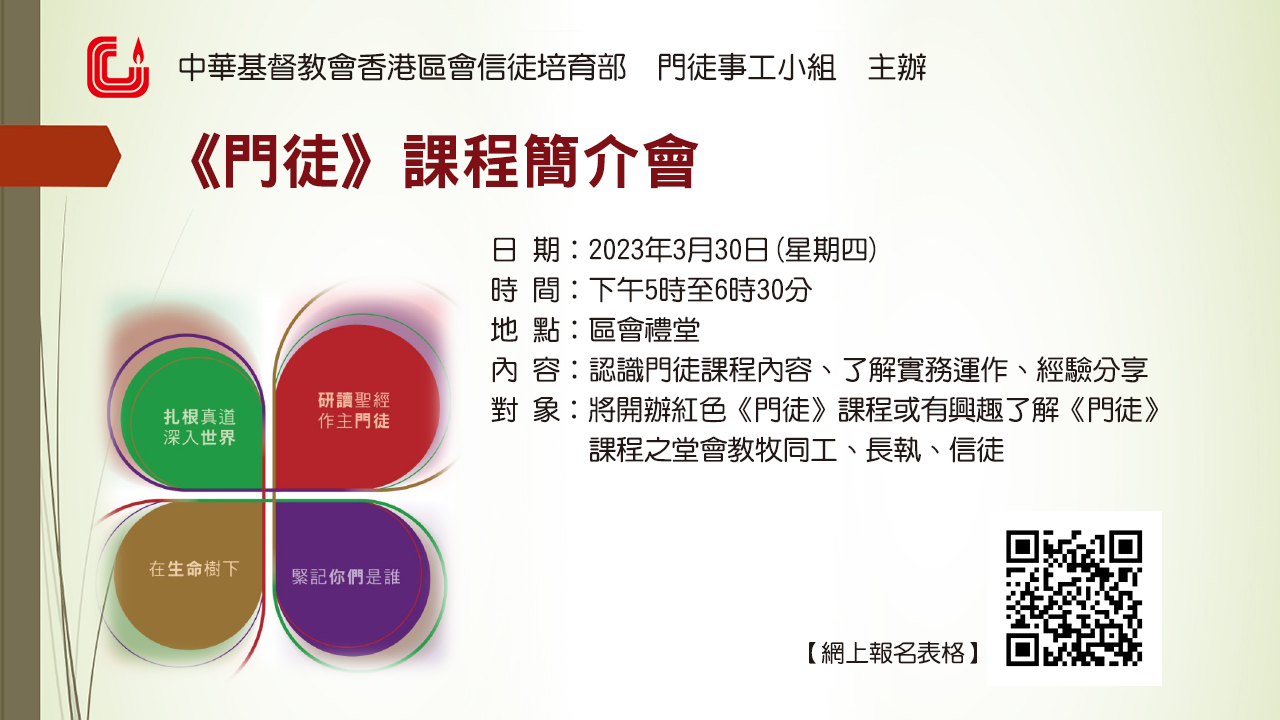 中華基督教會香港區會信徒培育部　門徒事工小組　主辦

《門徒》課程簡介會

日 期：2023年3月30日(星期四)
時 間：下午5時至6時30分
地 點：區會禮堂
內 容：認識門徒課程內容、了解實務運作、經驗分享
對 象：將開辦紅色《門徒》課程或有興趣了解《門徒》課程之堂會教牧同工、長執、信徒

扎根真道
深入世界

研讀聖經
作主門徒

在生命樹下

緊記你們是誰

【網上報名表格】